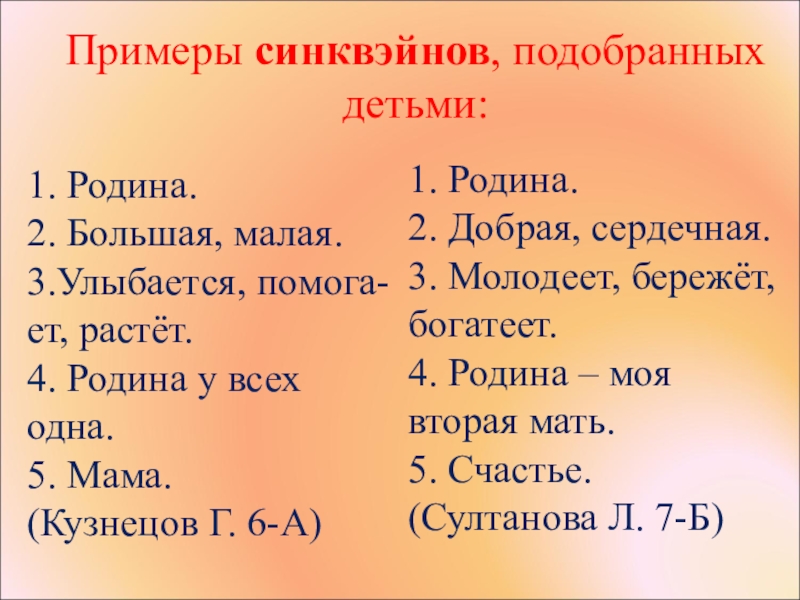 Примеры синквэйнов, подобранных детьми:

1. Родина.
2. Большая, малая.
3.Улыбается, помогает, растёт.
4. Родина у всех одна.
5. Мама.
(Кузнецов Г. 6-А)

1. Родина.
2. Добрая, сердечная.
3. Молодеет, бережёт, богатеет.
4. Родина – моя вторая мать.
5. Счастье.
(Султанова Л. 7-Б)